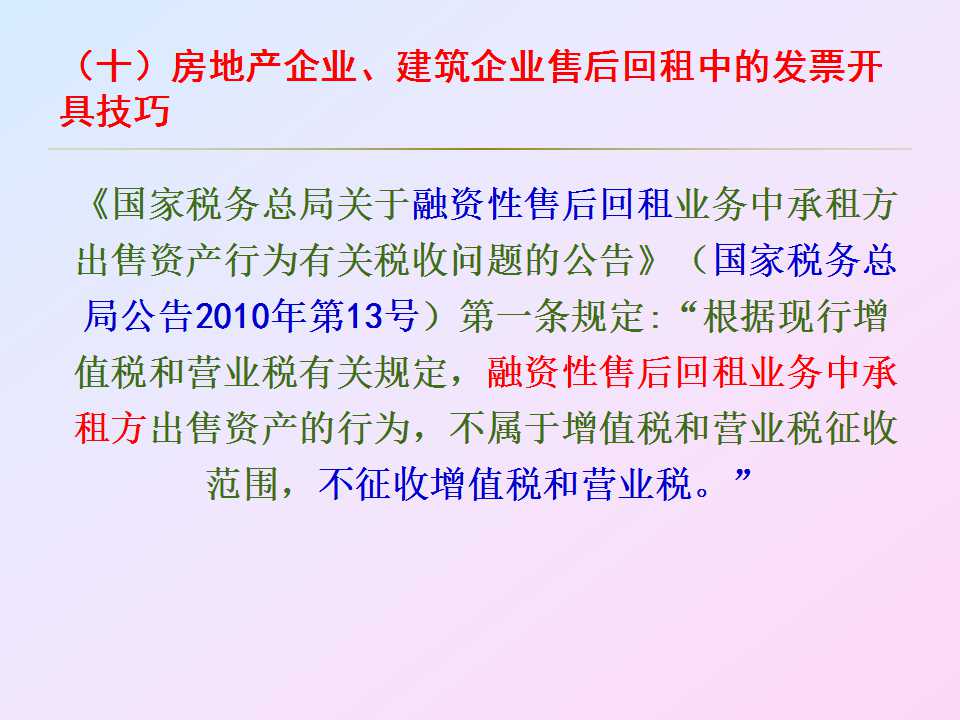 （十）房地产企业、建筑企业售后回租中的发票开具技巧

《国家税务总局关于融资性售后回租业务中承租方出售资产行为有关税收问题的公告》（国家税务总局公告2010年第13号）第一条规定:“根据现行增值税和营业税有关规定，融资性售后回租业务中承租方出售资产的行为，不属于增值税和营业税征收范围，不征收增值税和营业税。”